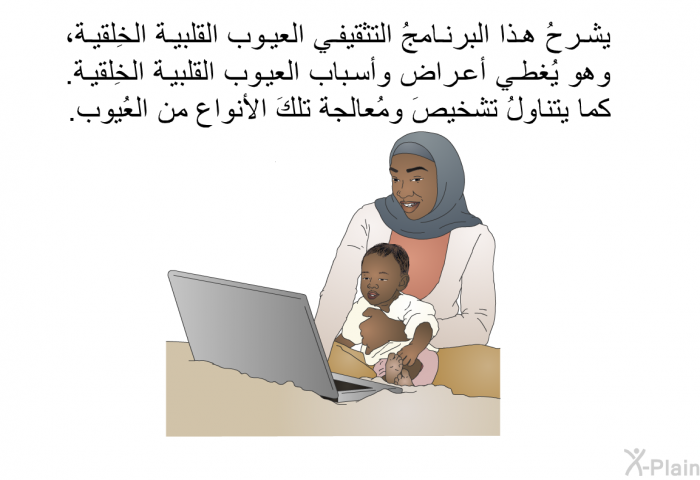 يشرحُ هذا البرنامجُ التثقيفي العيوب القلبية الخِلقية، وهو يُغطي أعراض وأسباب العيوب القلبية الخِلقية. كما يتناولُ تشخيصَ ومُعالجة تلكَ الأنواع من العُيوب.

X-Plain